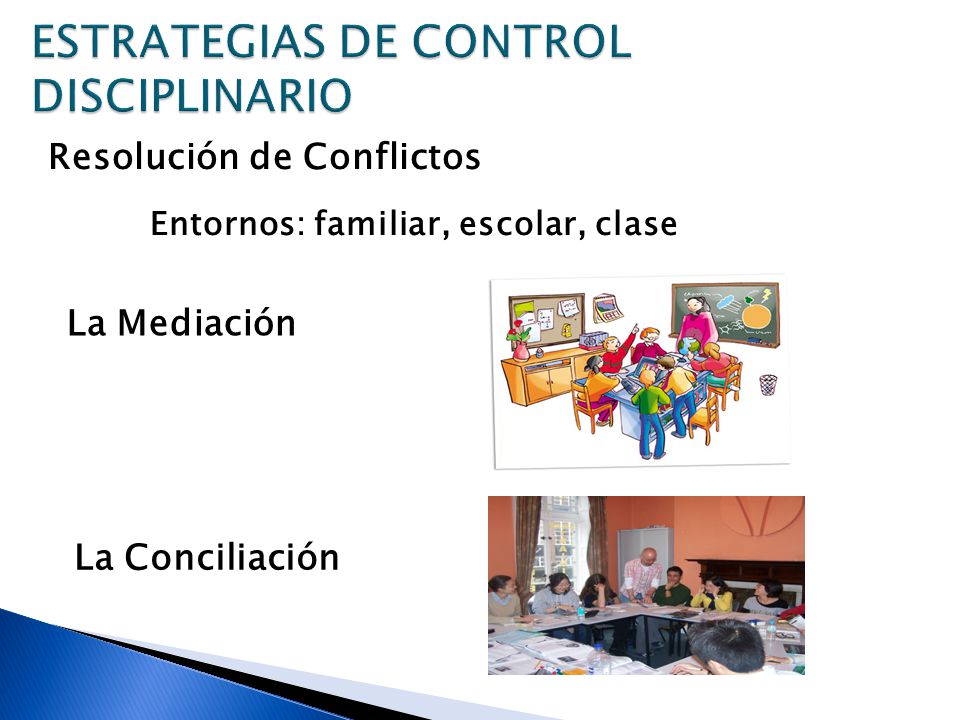 ESTRATEGIAS DE CONTROL DISCIPLINARIO

Resolución de Conflictos

Entornos: familiar, escolar, clase

La Mediación

La Conciliación